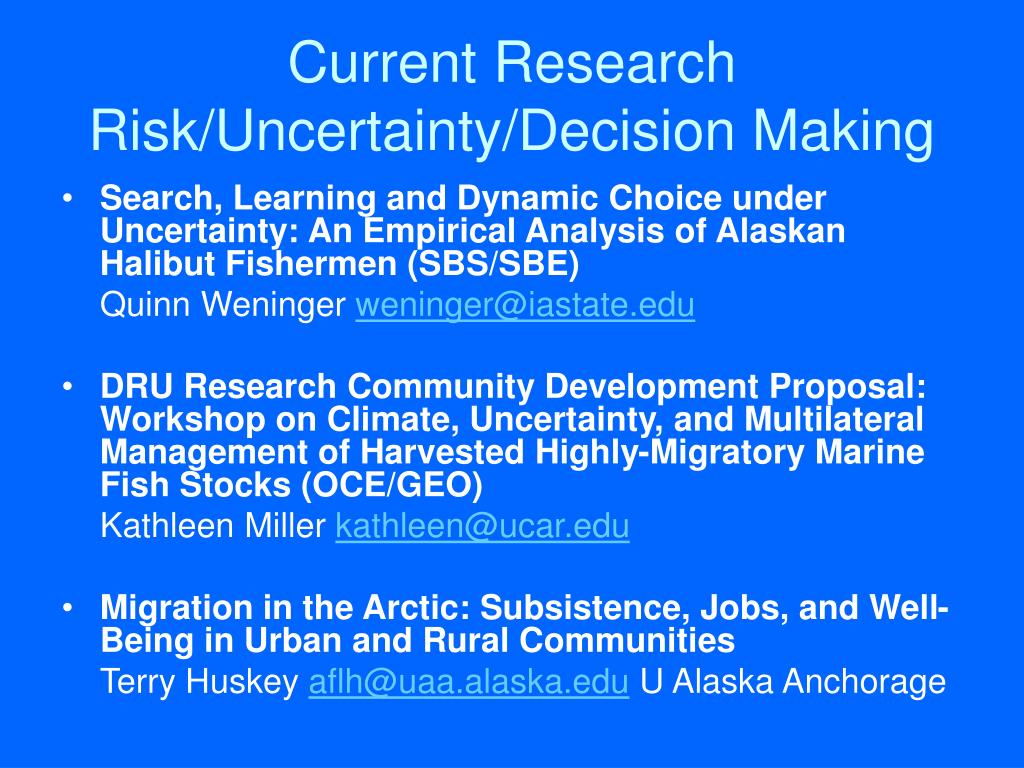 Current Research Risk/Uncertainty/Decision Making

• Search, Learning and Dynamic Choice under Uncertainty: An Empirical Analysis of Alaskan Halibut Fishermen (SBS/SBE)

Quinn Weninger weninger@iastate.edu

• DRU Research Community Development Proposal: Workshop on Climate, Uncertainty, and Multilateral Management of Harvested Highly-Migratory Marine Fish Stocks (OCE/GEO)

Kathleen Miller kathleen@ucar.edu

• Migration in the Arctic: Subsistence, Jobs, and Well-Being in Urban and Rural Communities

Terry Huskey aflh@uaa.alaska.edu U Alaska Anchorage